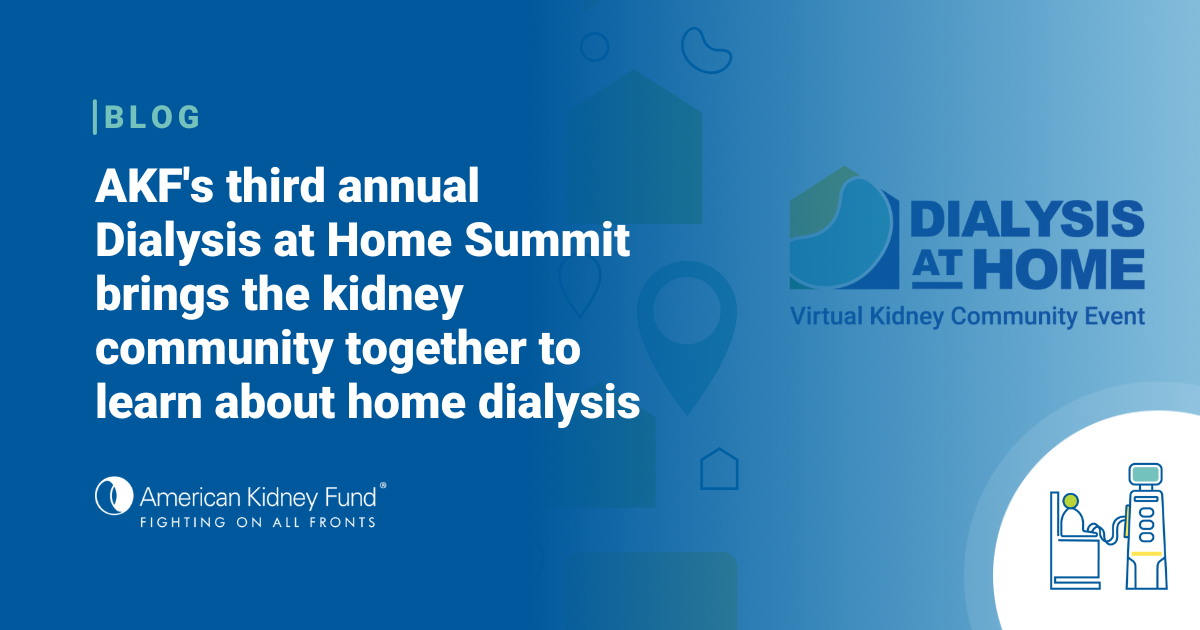 BLOG

AKF's third annual Dialysis at Home Summit brings the kidney community together to learn about home dialysis

American Kidney Fund®
FIGHTING ON ALL FRONTS

DIALYSIS AT HOME
Virtual Kidney Community Event